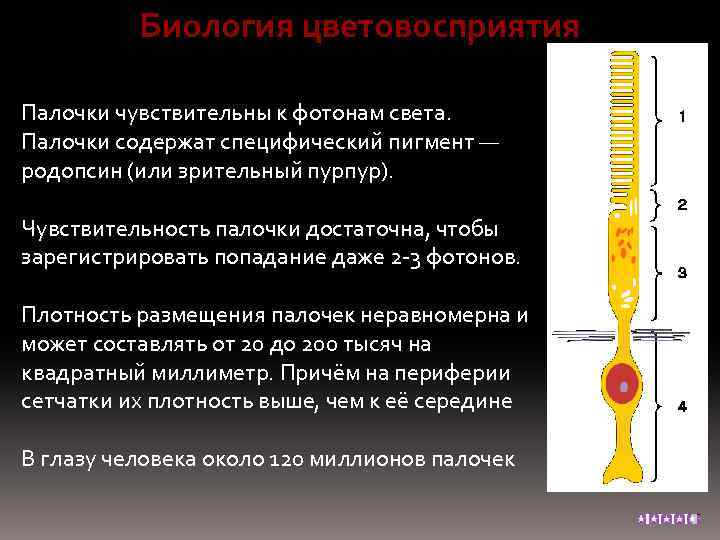 Биология цветовосприятия

Палочки чувствительны к фотонам света. Палочки содержат специфический пигмент — родопсин (или зрительный пурпур).

Чувствительность палочки достаточна, чтобы зарегистрировать попадание даже 2-3 фотонов.

Плотность размещения палочек неравномерна и может составлять от 20 до 200 тысяч на квадратный миллиметр. Причём на периферии сетчатки их плотность выше, чем к её середине

В глазу человека около 120 миллионов палочек

1

2

3

4